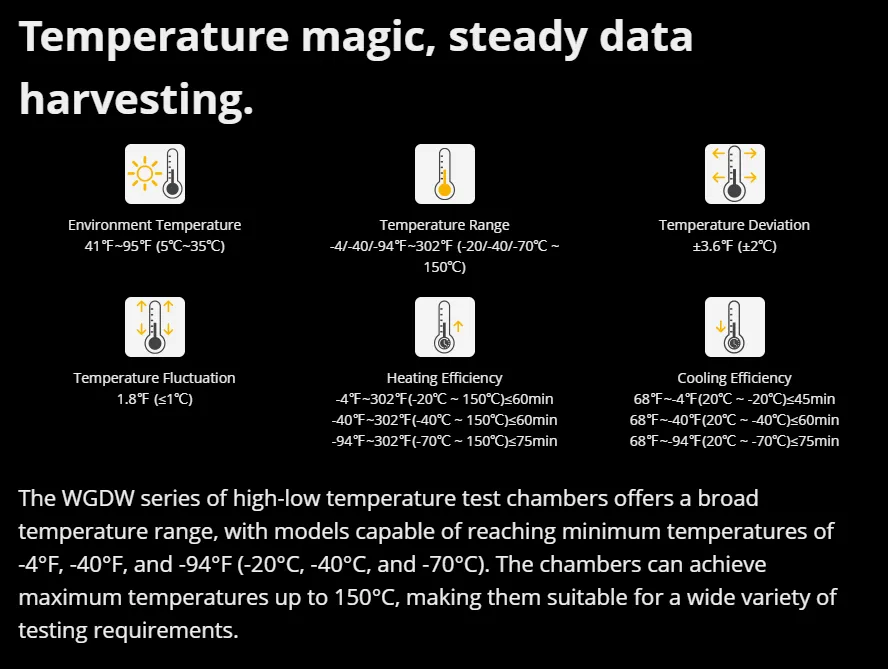 Temperature magic, steady data harvesting.

Environment Temperature
41℉~95℉ (5℃~35℃)

Temperature Range
-4/-40/-94℉~302℉ (-20/-40/-70℃ ~ 150℃)

Temperature Deviation
±3.6℉ (±2℃)

Temperature Fluctuation
1.8℉ (≤1℃)

Heating Efficiency
-4℉~302℉(-20℃ ~ 150℃)≤60min
-40℉~302℉(-40℃ ~ 150℃)≤60min
-94℉~302℉(-70℃ ~ 150℃)≤75min

Cooling Efficiency
68℉~-4℉(20℃ ~ -20℃)≤45min
68℉~-40℉(20℃ ~ -40℃)≤60min
68℉~-94℉(20℃ ~ -70℃)≤75min

The WGDW series of high-low temperature test chambers offers a broad temperature range, with models capable of reaching minimum temperatures of -4°F, -40°F, and -94°F (-20°C, -40°C, and -70°C). The chambers can achieve maximum temperatures up to 150°C, making them suitable for a wide variety of testing requirements.